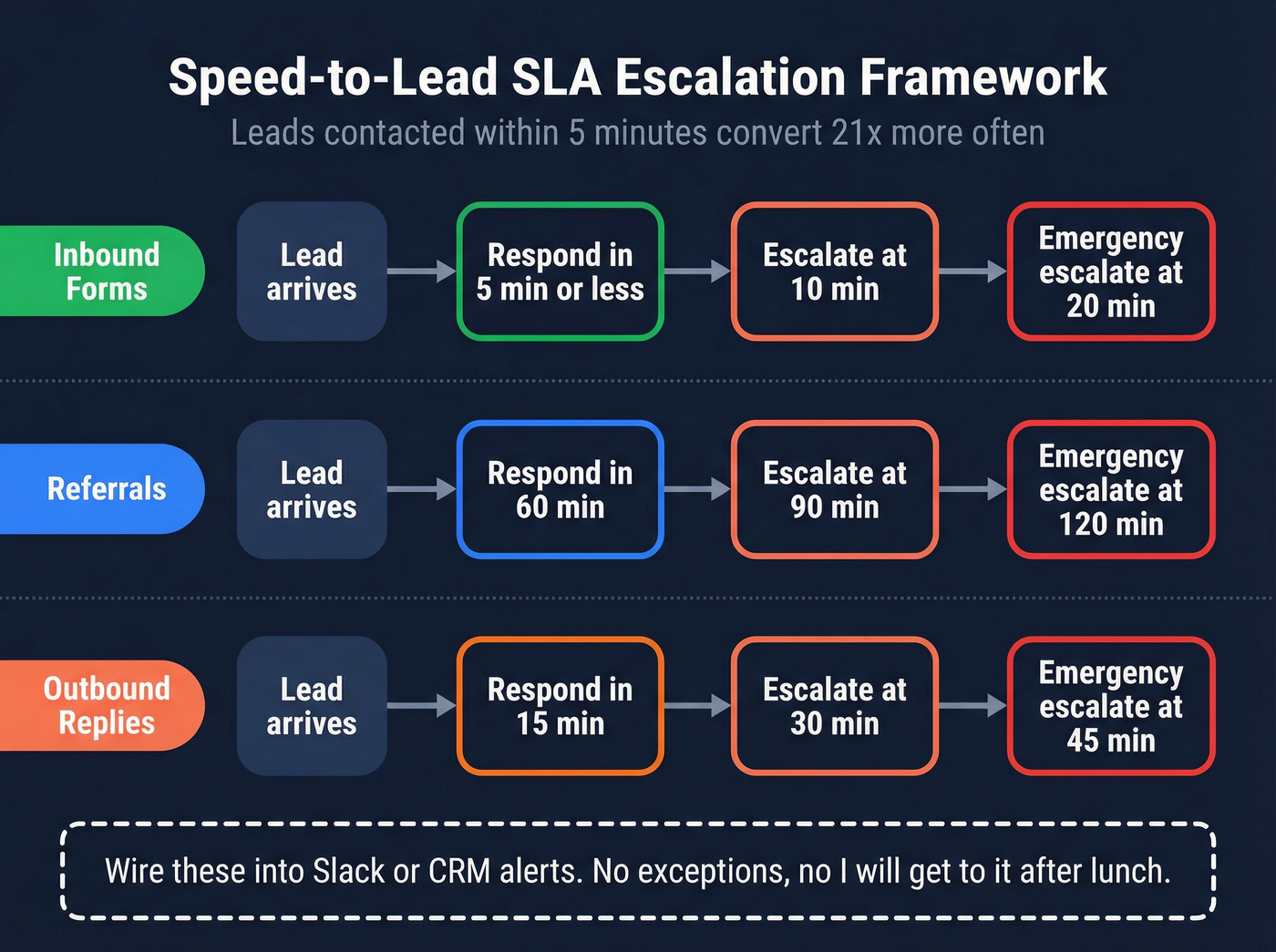 Speed-to-Lead SLA Escalation Framework

Leads contacted within 5 minutes convert 21x more often

Inbound Forms

Lead arrives

Respond in 5 min or less

Escalate at 10 min

Emergency escalate at 20 min

Referrals

Lead arrives

Respond in 60 min

Escalate at 90 min

Emergency escalate at 120 min

Outbound Replies

Lead arrives

Respond in 15 min

Escalate at 30 min

Emergency escalate at 45 min

Wire these into Slack or CRM alerts. No exceptions, no I will get to it after lunch.